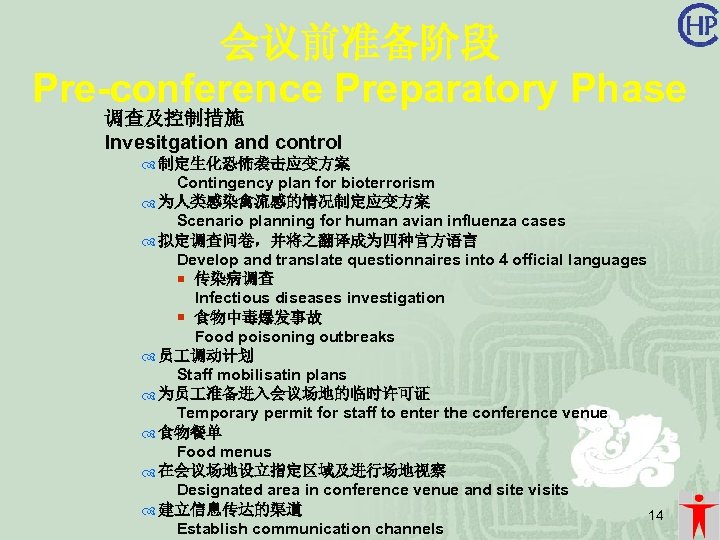 CHP

会议前准备阶段
Pre-conference Preparatory Phase

调查及控制措施
Invesitgation and control

制定生化恐怖袭击应变方案
Contingency plan for bioterrorism

为人类感染禽流感的情况制定应变方案
Scenario planning for human avian influenza cases

拟定调查问卷，并将之翻译成为四种官方语言
Develop and translate questionnaires into 4 official languages

传染病调查
Infectious diseases investigation

食物中毒爆发事故
Food poisoning outbreaks

员工调动计划
Staff mobilisatin plans

为员工准备进入会议场地的临时许可证
Temporary permit for staff to enter the conference venue

食物餐单
Food menus

在会议场地设立指定区域及进行场地视察
Designated area in conference venue and site visits

建立信息传达的渠道
Establish communication channels

14